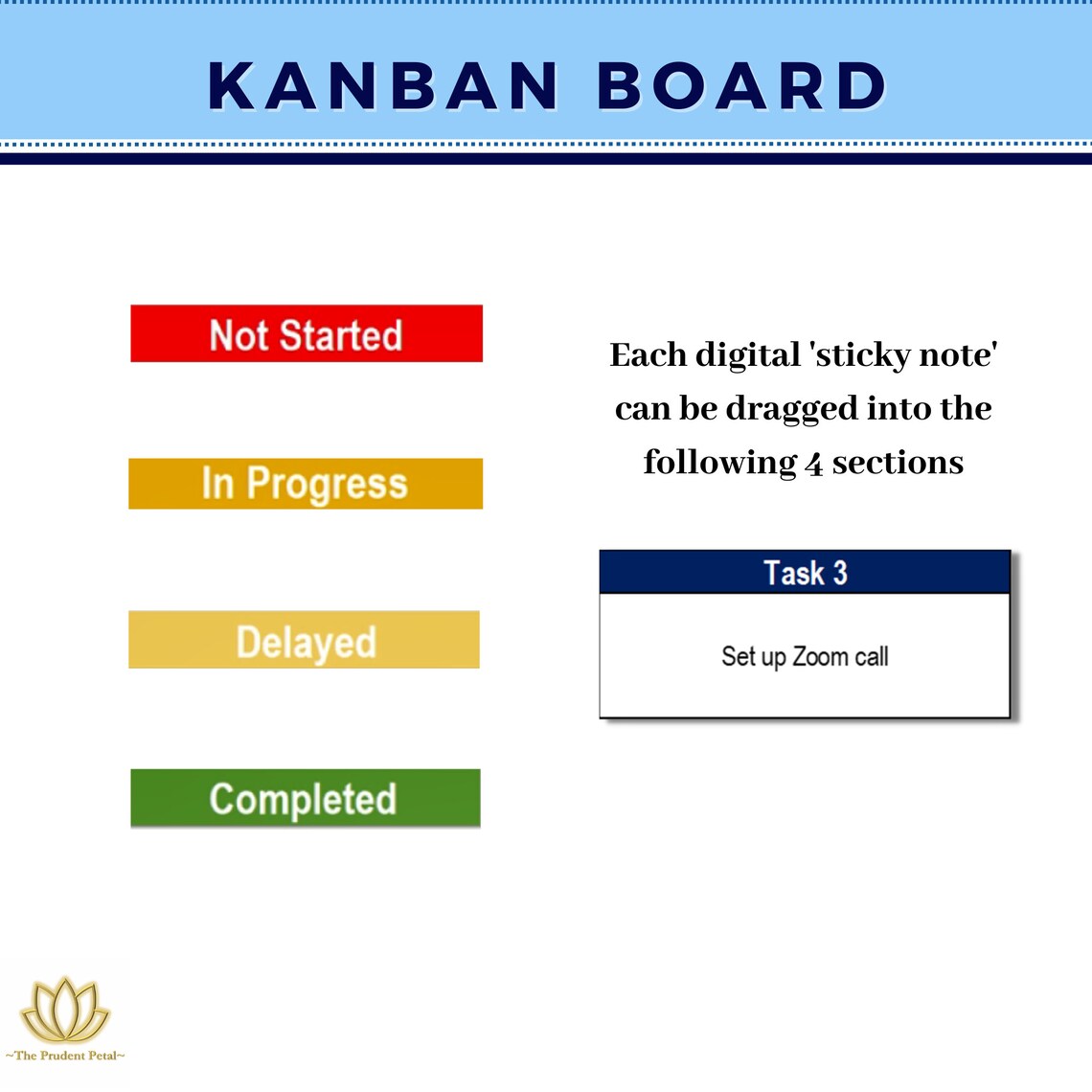 KANBAN BOARD

Not Started

In Progress

Delayed

Completed

Each digital 'sticky note' can be dragged into the following 4 sections

Task 3

Set up Zoom call

~The Prudent Petal~